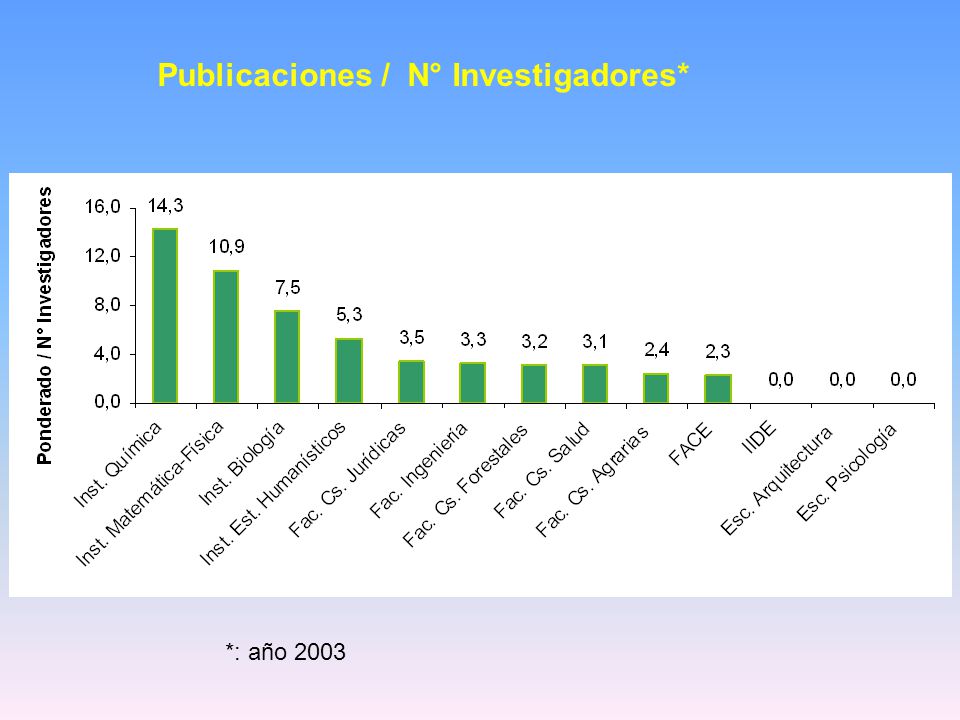 Publicaciones / N° Investigadores*

Ponderado / N° Investigadores

16,0
12,0
8,0
4,0
0,0

14,3
10,9
7,5
5,3
3,5
3,3
3,2
3,1
2,4
2,3
0,0
0,0
0,0

Inst. Química
Inst. Matemática-Física
Inst. Biología
Inst. Est. Humanísticos
Fac. Cs. Jurídicas
Fac. Ingeniería
Fac. Cs. Forestales
Fac. Cs. Salud
Fac. Cs. Agrarias
FACE
IIDE
Esc. Arquitectura
Esc. Psicología

*: año 2003